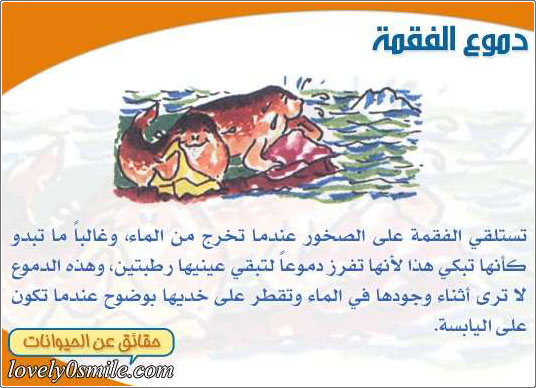 دموع الفقمة

تستلقي الفقمة على الصخور عندما تخرج من الماء، وغالباً ما تبدو كأنها تبكي هذا لأنها تفرز دموعاً لتبقي عينيها رطبتين، وهذه الدموع لا ترى أثناء وجودها في الماء وتقطر على خديها بوضوح عندما تكون على اليابسة.

حقائق عن الحيوانات

lovely0smile.com